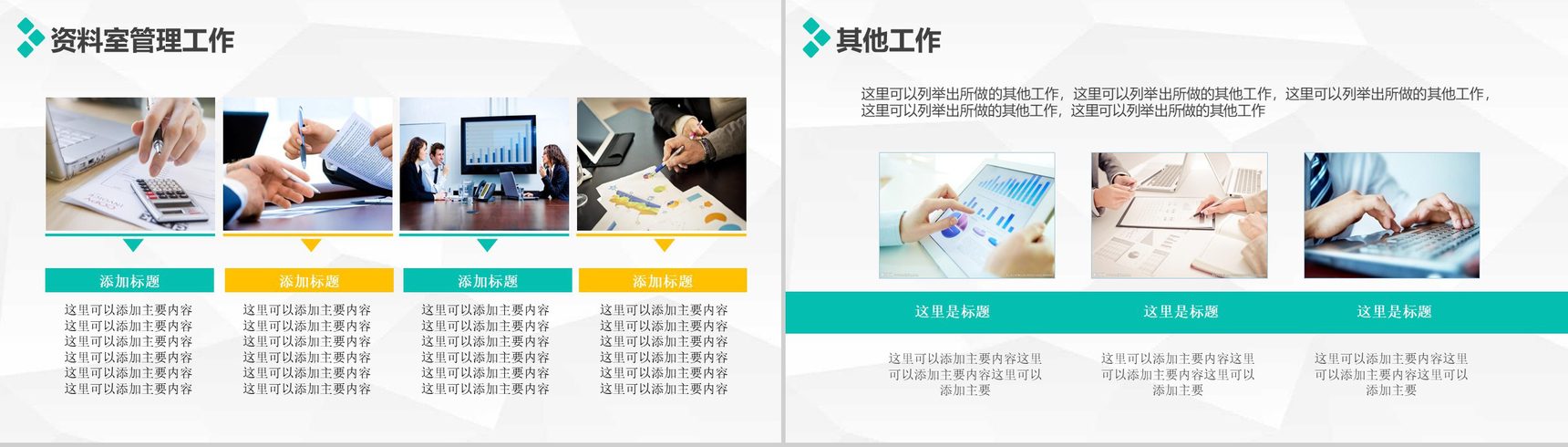 资料室管理工作

添加标题

这里可以添加主要内容
这里可以添加主要内容
这里可以添加主要内容
这里可以添加主要内容
这里可以添加主要内容
这里可以添加主要内容

添加标题

这里可以添加主要内容
这里可以添加主要内容
这里可以添加主要内容
这里可以添加主要内容
这里可以添加主要内容
这里可以添加主要内容

添加标题

这里可以添加主要内容
这里可以添加主要内容
这里可以添加主要内容
这里可以添加主要内容
这里可以添加主要内容
这里可以添加主要内容

添加标题

这里可以添加主要内容
这里可以添加主要内容
这里可以添加主要内容
这里可以添加主要内容
这里可以添加主要内容
这里可以添加主要内容

其他工作

这里可以列举出所做的其他工作，这里可以列举出所做的其他工作，这里可以列举出所做的其他工作，这里可以列举出所做的其他工作，这里可以列举出所做的其他工作

这里是标题

这里可以添加主要内容这里可以添加主要内容这里可以添加主要

这里是标题

这里可以添加主要内容这里可以添加主要内容这里可以添加主要

这里是标题

这里可以添加主要内容这里可以添加主要内容这里可以添加主要